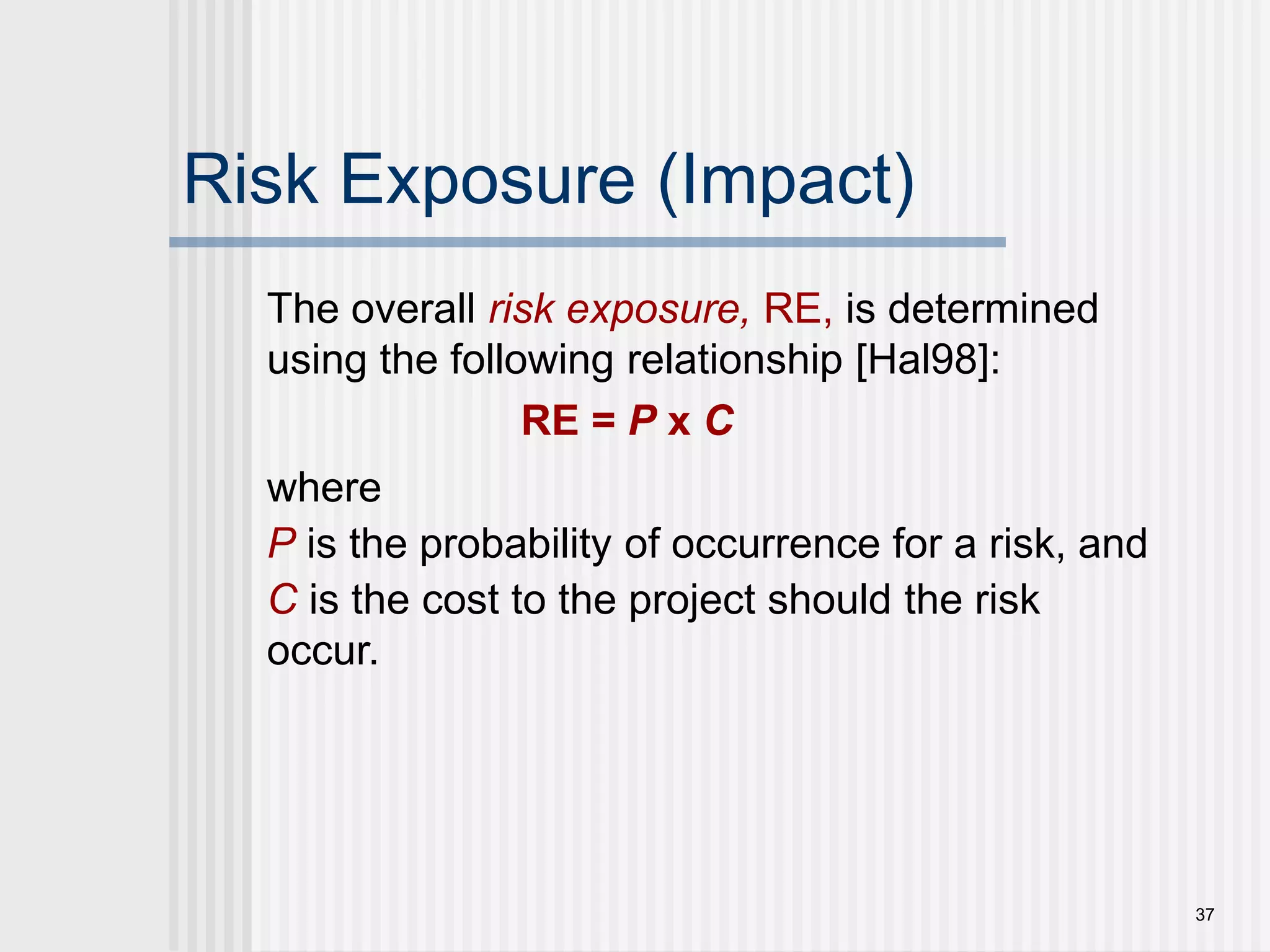 Risk Exposure (Impact)

The overall risk exposure, RE, is determined using the following relationship [Hal98]:

RE = P x C

where

P is the probability of occurrence for a risk, and

C is the cost to the project should the risk occur.

37